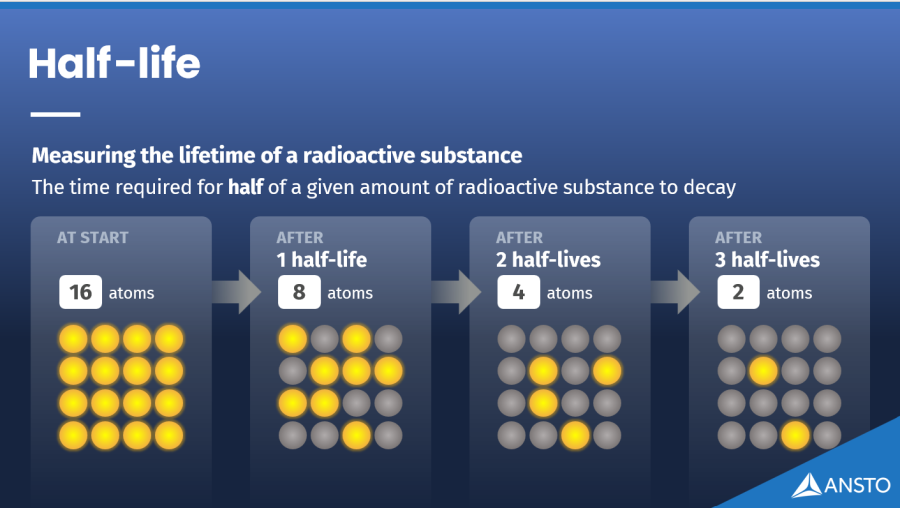 Half-life

Measuring the lifetime of a radioactive substance

The time required for half of a given amount of radioactive substance to decay

AT START

16 atoms

AFTER
1 half-life

8 atoms

AFTER
2 half-lives

4 atoms

AFTER
3 half-lives

2 atoms

ANSTO